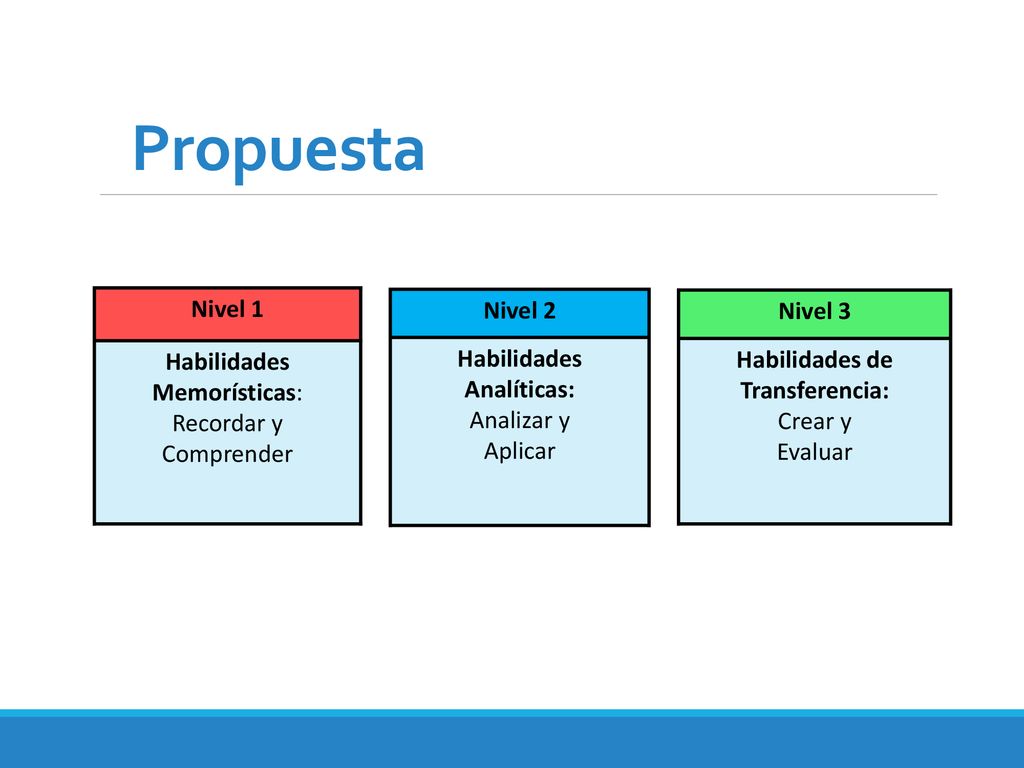 Propuesta

Nivel 1

Habilidades Memorísticas: Recordar y Comprender

Nivel 2

Habilidades Analíticas: Analizar y Aplicar

Nivel 3

Habilidades de Transferencia: Crear y Evaluar